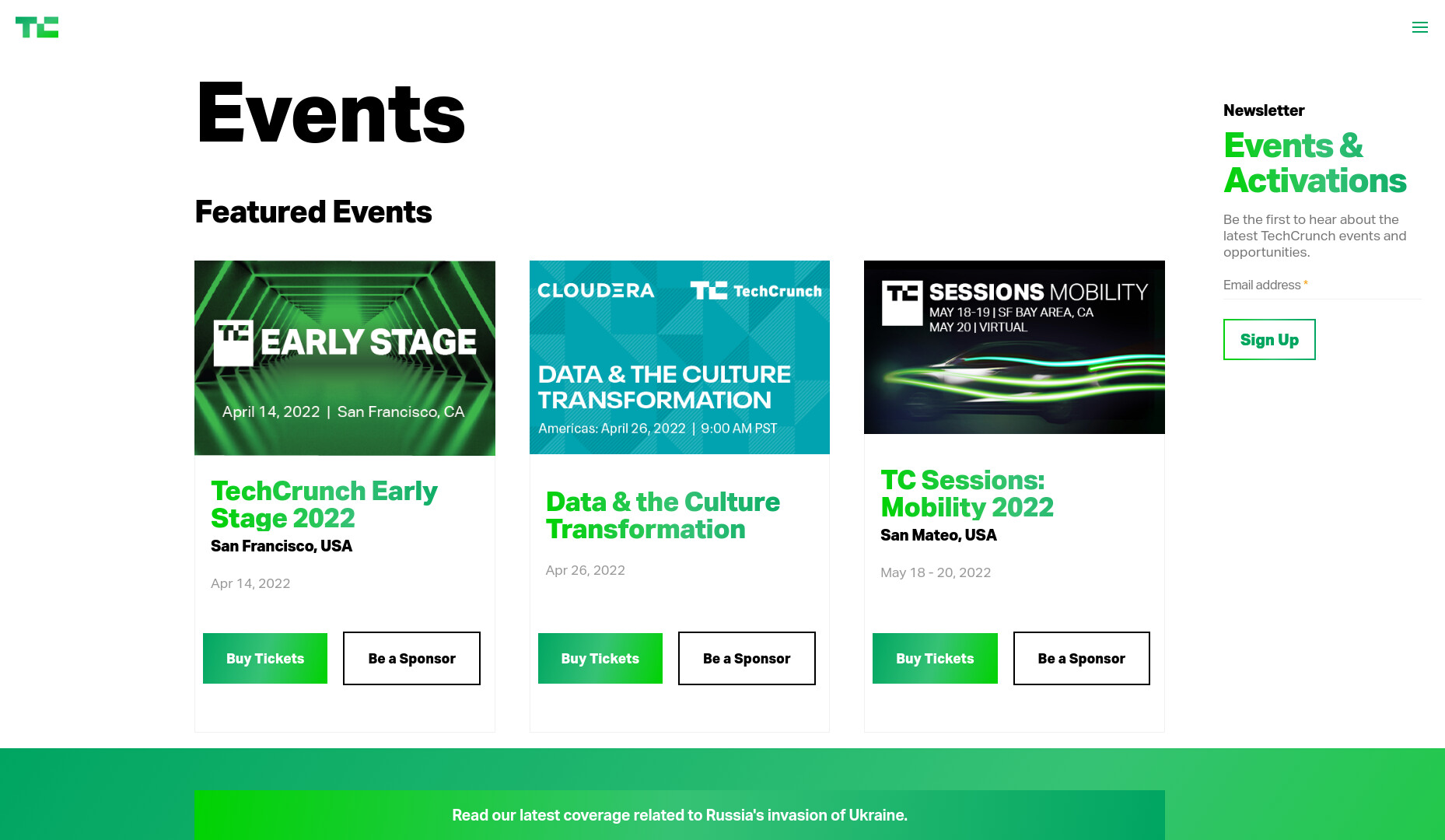 TC

Events

Featured Events

TC EARLY STAGE

April 14, 2022 | San Francisco, CA

TechCrunch Early Stage 2022

San Francisco, USA

Apr 14, 2022

Buy Tickets

Be a Sponsor

CLOUDERA TC TechCrunch

DATA & THE CULTURE TRANSFORMATION

Americas: April 26, 2022 | 9:00 AM PST

Data & the Culture Transformation

Apr 26, 2022

Buy Tickets

Be a Sponsor

TC SESSIONS MOBILITY

MAY 18-19 | SF BAY AREA, CA

MAY 20 | VIRTUAL

TC Sessions: Mobility 2022

San Mateo, USA

May 18 - 20, 2022

Buy Tickets

Be a Sponsor

Newsletter

Events & Activations

Be the first to hear about the latest TechCrunch events and opportunities.

Email address *

Sign Up

Read our latest coverage related to Russia's invasion of Ukraine.